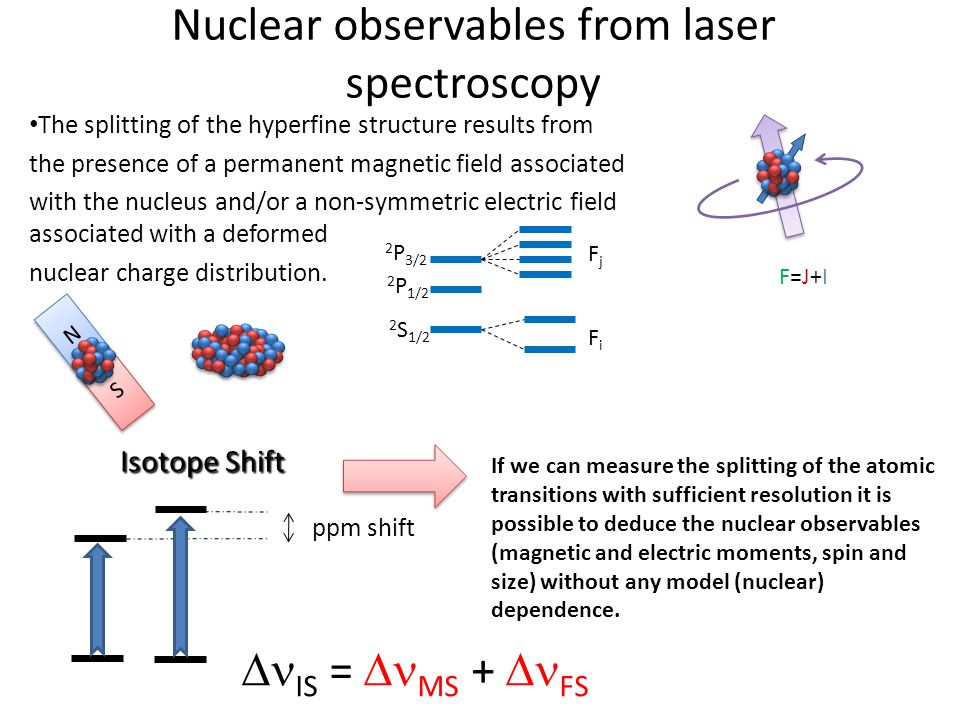 Nuclear observables from laser spectroscopy

•The splitting of the hyperfine structure results from the presence of a permanent magnetic field associated with the nucleus and/or a non-symmetric electric field associated with a deformed nuclear charge distribution.

$^2P_{3/2}$

$^2P_{1/2}$

$^2S_{1/2}$

$F_j$

$F_i$

F=J+I

N

S

Isotope Shift

ppm shift

If we can measure the splitting of the atomic transitions with sufficient resolution it is possible to deduce the nuclear observables (magnetic and electric moments, spin and size) without any model (nuclear) dependence.

$\Delta\nu_{IS} = \Delta\nu_{MS} + \Delta\nu_{FS}$